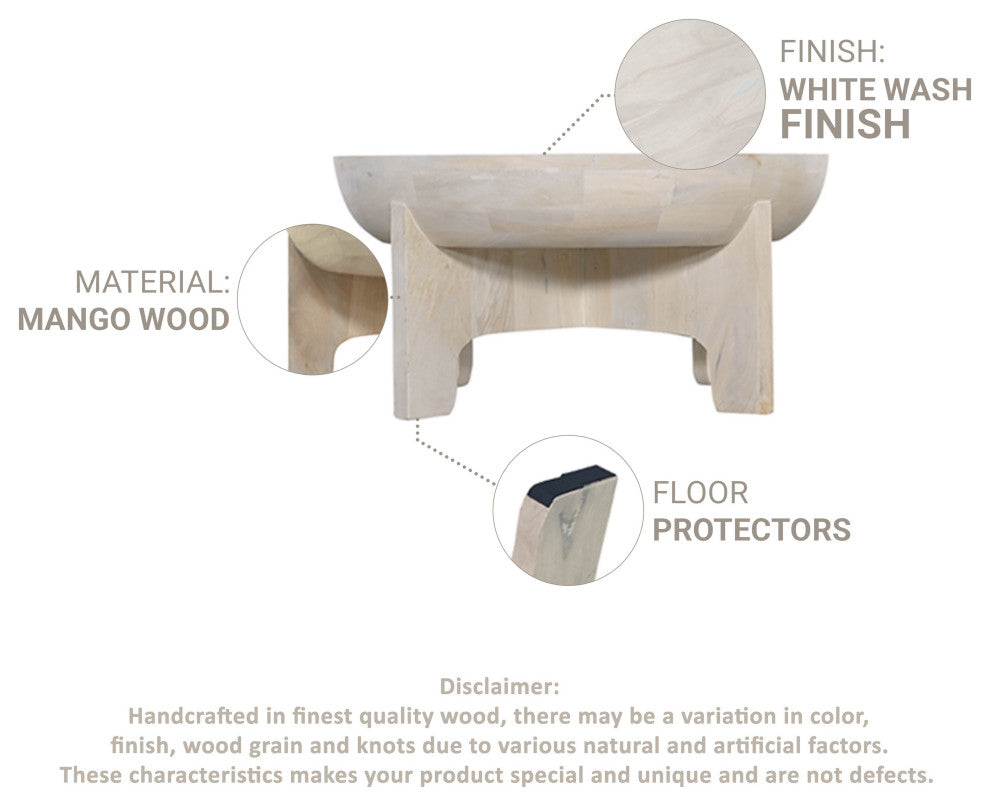 FINISH:
WHITE WASH
FINISH

MATERIAL:
MANGO WOOD

FLOOR
PROTECTORS

Disclaimer:
Handcrafted in finest quality wood, there may be a variation in color, finish, wood grain and knots due to various natural and artificial factors. These characteristics makes your product special and unique and are not defects.